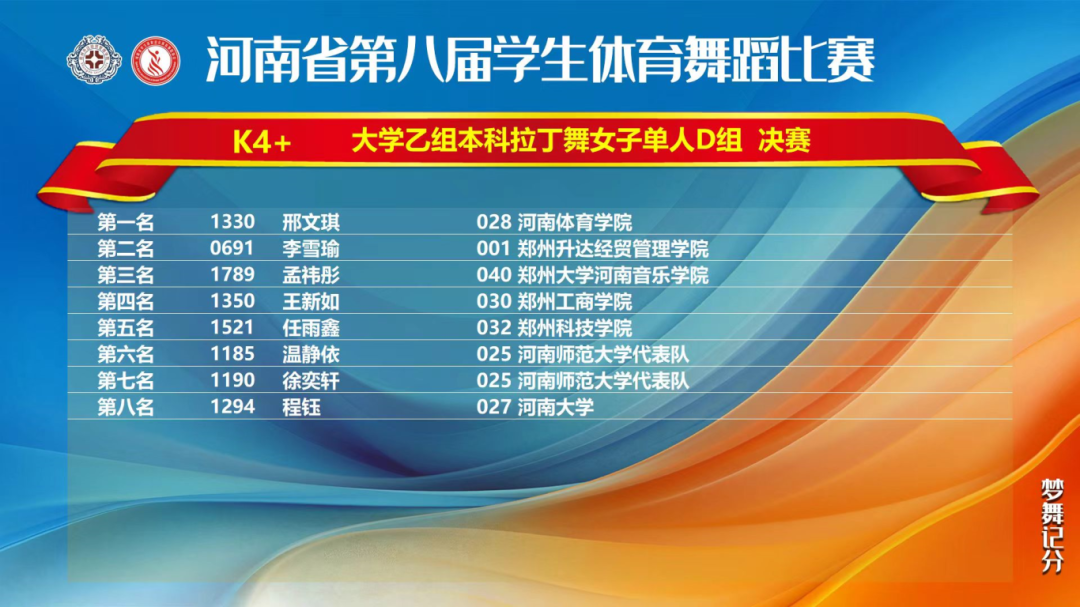 河南省第八届学生体育舞蹈比赛

K4+ 大学乙组本科拉丁舞女子单人D组 决赛

| 第一名 | 1330 | 邢文琪 | 028 河南体育学院 |
|---|---|---|---|
| 第二名 | 0691 | 李雪瑜 | 001 郑州升达经贸管理学院 |
| 第三名 | 1789 | 孟祎彤 | 040 郑州大学河南音乐学院 |
| 第四名 | 1350 | 王新如 | 030 郑州工商学院 |
| 第五名 | 1521 | 任雨鑫 | 032 郑州科技学院 |
| 第六名 | 1185 | 温静依 | 025 河南师范大学代表队 |
| 第七名 | 1190 | 徐奕轩 | 025 河南师范大学代表队 |
| 第八名 | 1294 | 程钰 | 027 河南大学 |

梦舞记分